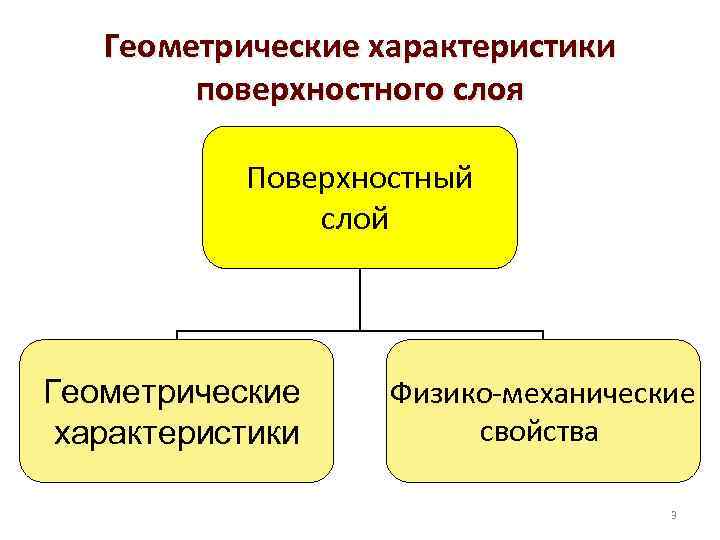 Геометрические характеристики поверхностного слоя

Поверхностный слой

Геометрические характеристики

Физико-механические свойства

3